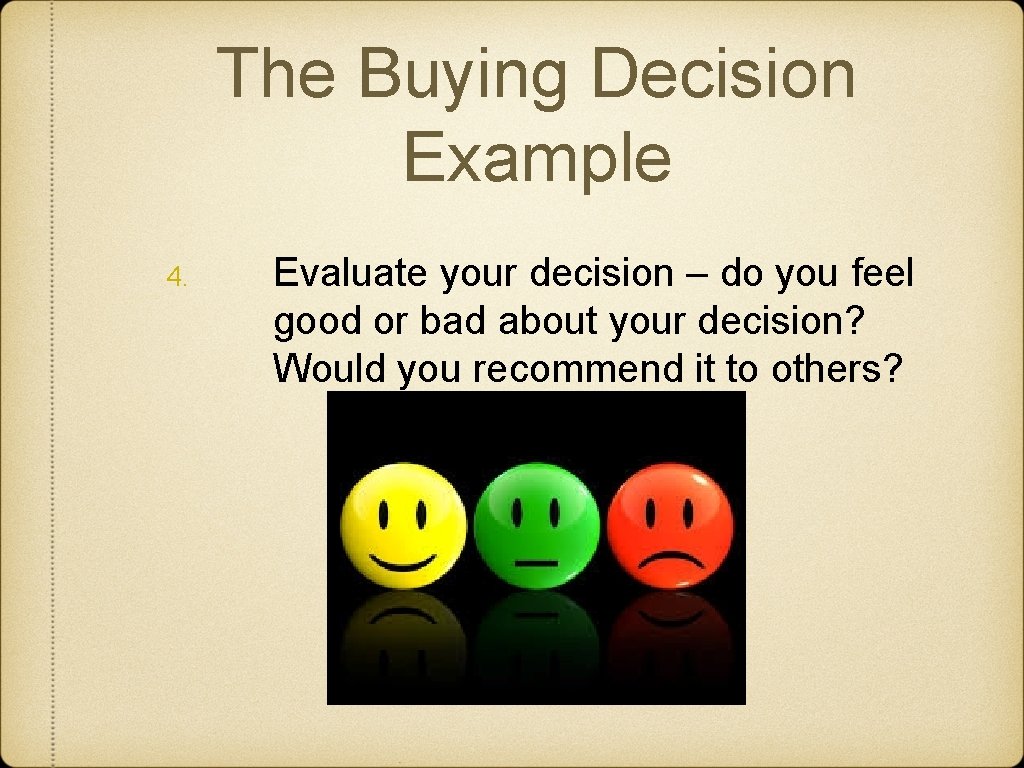 The Buying Decision Example

4. Evaluate your decision – do you feel good or bad about your decision? Would you recommend it to others?